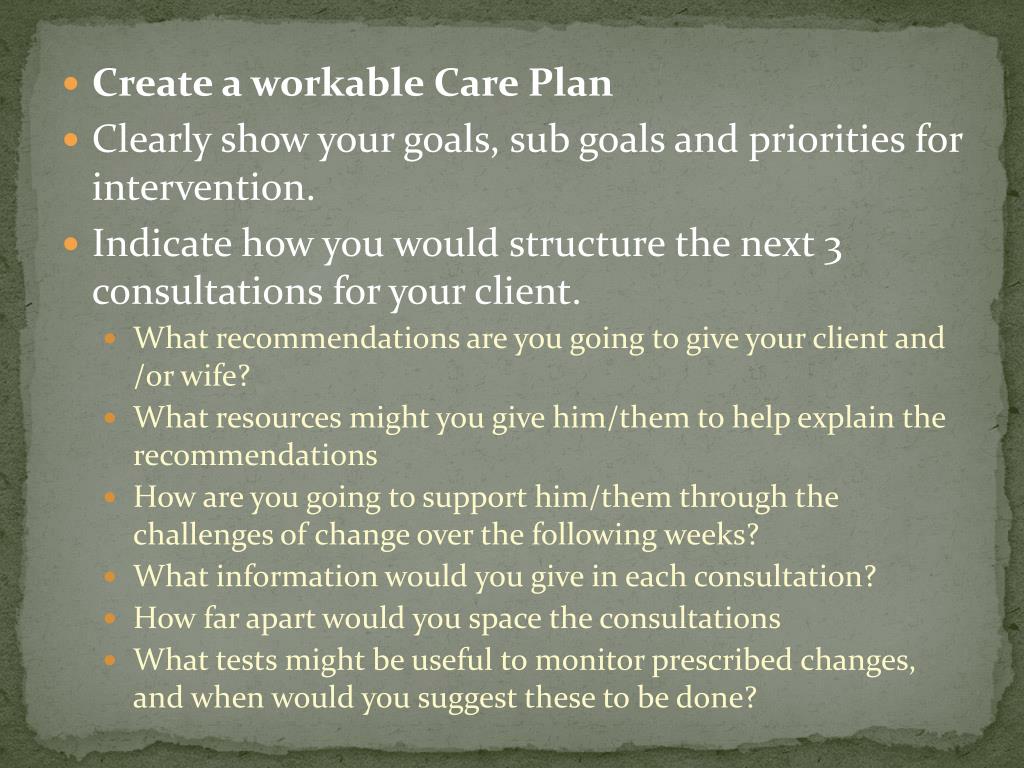 Create a workable Care Plan

Clearly show your goals, sub goals and priorities for intervention.

Indicate how you would structure the next 3 consultations for your client.

What recommendations are you going to give your client and /or wife?

What resources might you give him/them to help explain the recommendations

How are you going to support him/them through the challenges of change over the following weeks?

What information would you give in each consultation?

How far apart would you space the consultations

What tests might be useful to monitor prescribed changes, and when would you suggest these to be done?